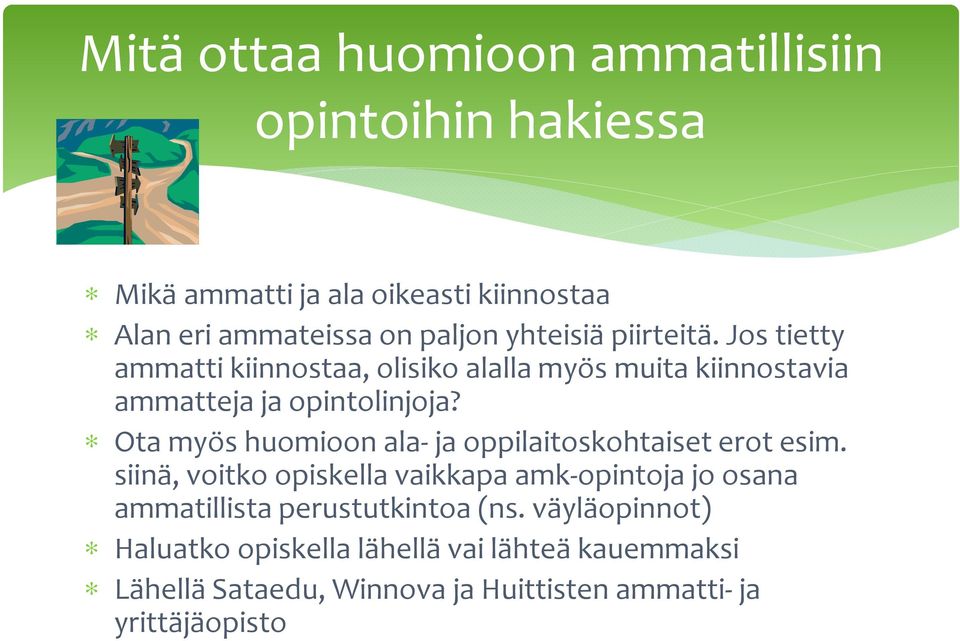 Mitä ottaa huomioon ammatillisiin opintoihin hakiessa

* Mikä ammatti ja ala oikeasti kiinnostaa
* Alan eri ammateissa on paljon yhteisiä piirteitä. Jos tietty ammatti kiinnostaa, olisiko alalla myös muita kiinnostavia ammatteja ja opintolinjoja?
* Ota myös huomioon ala- ja oppilaitoskohtaiset erot esim. siinä, voitko opiskella vaikkapa amk-opintoja jo osana ammatillista perustutkintoa (ns. väyläopinnot)
* Haluatko opiskella lähellä vai lähteä kauemmaksi
* Lähellä Sataedu, Winnova ja Huittisten ammatti- ja yrittäjäopisto